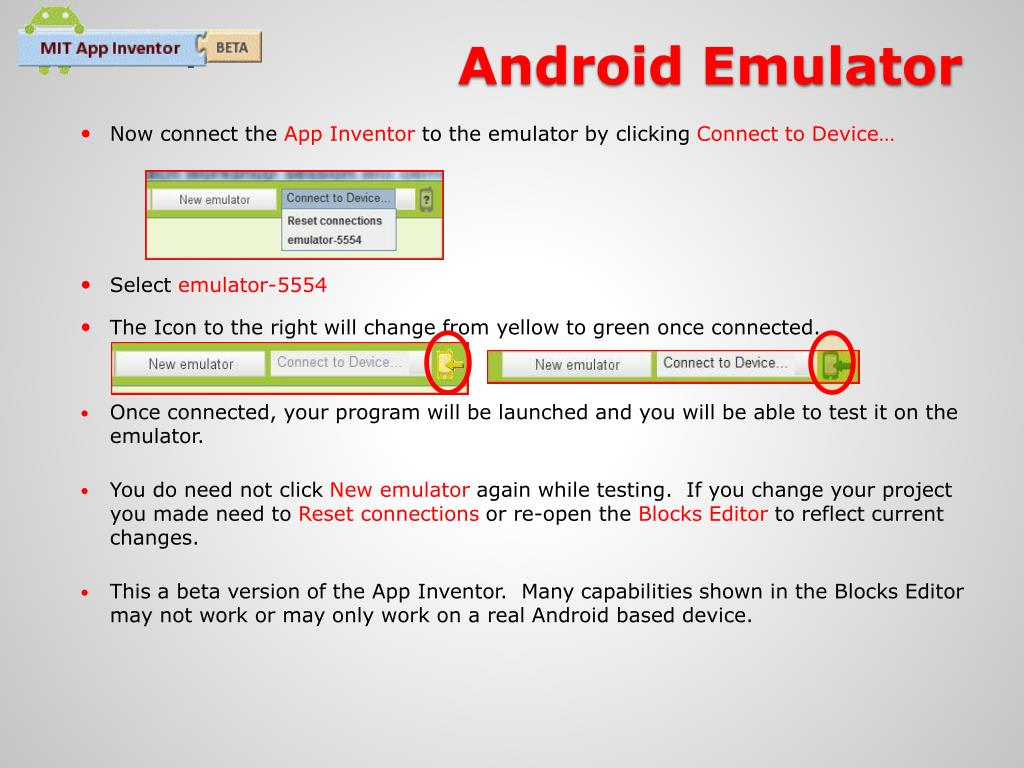 MIT App Inventor BETA

Android Emulator

• Now connect the App Inventor to the emulator by clicking Connect to Device…

New emulator Connect to Device... ?
Reset connections
emulator-5554

• Select emulator-5554

• The Icon to the right will change from yellow to green once connected.

New emulator Connect to Device... New emulator Connect to Device...

• Once connected, your program will be launched and you will be able to test it on the emulator.

• You do need not click New emulator again while testing. If you change your project you made need to Reset connections or re-open the Blocks Editor to reflect current changes.

• This a beta version of the App Inventor. Many capabilities shown in the Blocks Editor may not work or may only work on a real Android based device.